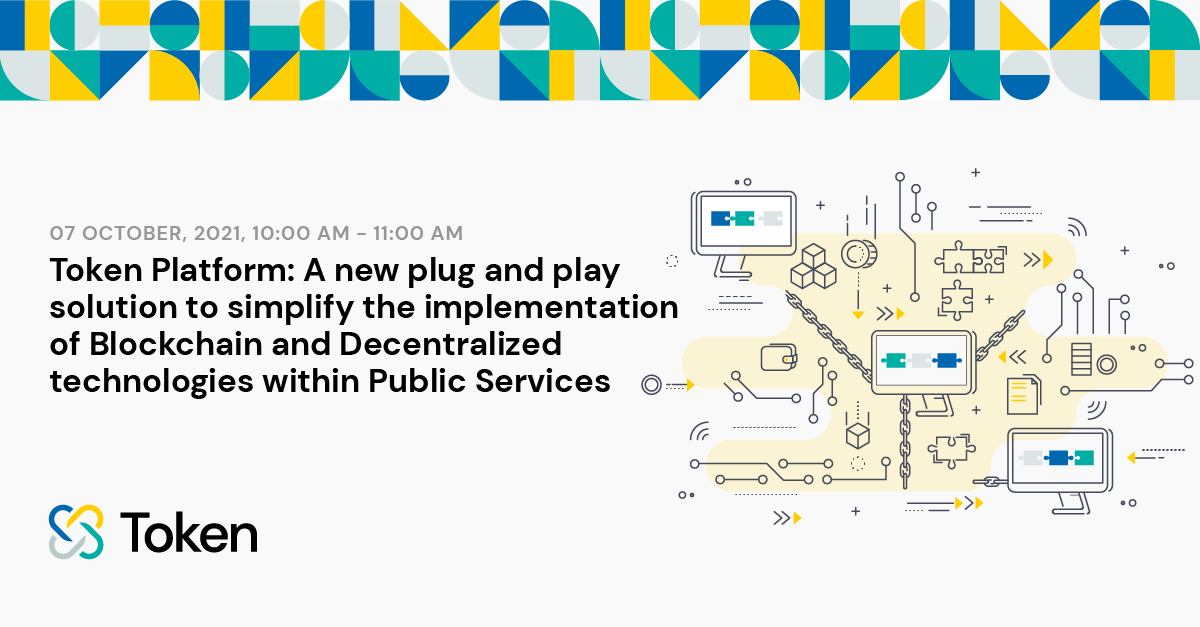 07 OCTOBER, 2021, 10:00 AM - 11:00 AM

Token Platform: A new plug and play solution to simplify the implementation of Blockchain and Decentralized technologies within Public Services

Token